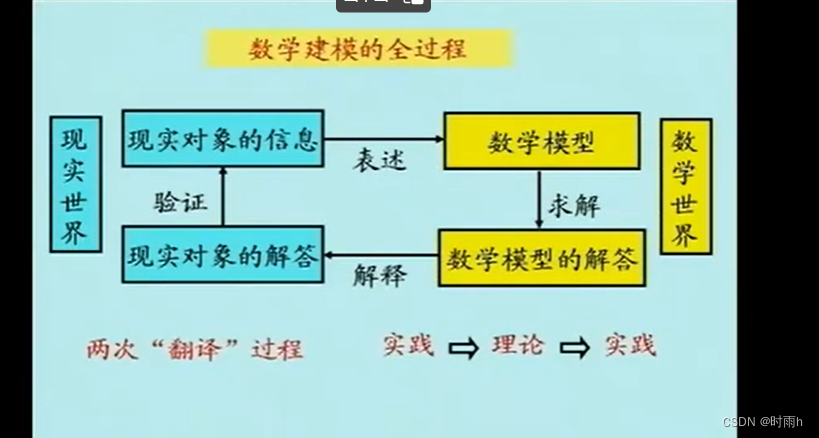 数学建模的全过程

现实世界

现实对象的信息

表述

数学模型

数学世界

验证

求解

现实对象的解答

解释

数学模型的解答

两次“翻译”过程

实践 ⇨ 理论 ⇨ 实践

CSDN @时雨h